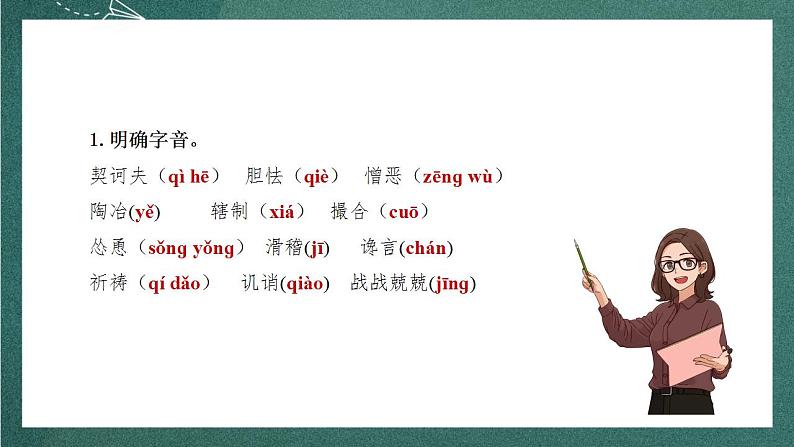 1. 明确字音。

契诃夫（qì hē） 胆怯（qiè） 憎恶（zēng wù）

陶冶(yě) 辖制（xiá） 撮合（cuō）

怂恿（sǒng yǒng） 滑稽(jī) 谗言(chán)

祈祷（qí dǎo） 讥诮(qiào) 战战兢兢(jīng)